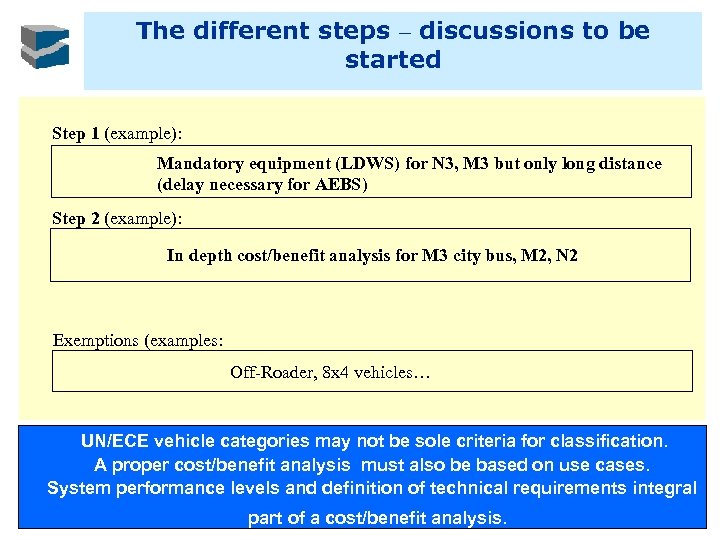 The different steps – discussions to be started

Step 1 (example):

Mandatory equipment (LDWS) for N3, M3 but only long distance (delay necessary for AEBS)

Step 2 (example):

In depth cost/benefit analysis for M3 city bus, M2, N2

Exemptions (examples:

Off-Roader, 8x4 vehicles…

UN/ECE vehicle categories may not be sole criteria for classification. A proper cost/benefit analysis must also be based on use cases. System performance levels and definition of technical requirements integral part of a cost/benefit analysis.